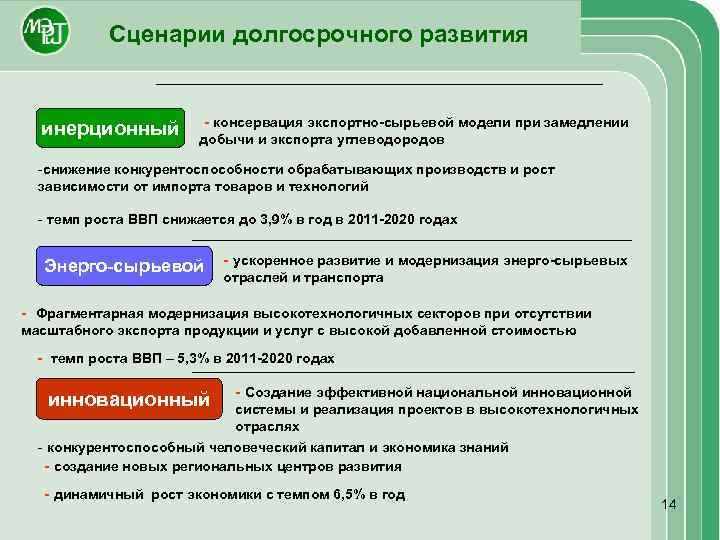 МЭРТ

Сценарии долгосрочного развития

инерционный

- консервация экспортно-сырьевой модели при замедлении добычи и экспорта углеводородов

-снижение конкурентоспособности обрабатывающих производств и рост зависимости от импорта товаров и технологий

- темп роста ВВП снижается до 3,9% в год в 2011-2020 годах

Энерго-сырьевой

- ускоренное развитие и модернизация энерго-сырьевых отраслей и транспорта

- Фрагментарная модернизация высокотехнологичных секторов при отсутствии масштабного экспорта продукции и услуг с высокой добавленной стоимостью

- темп роста ВВП – 5,3% в 2011-2020 годах

инновационный

- Создание эффективной национальной инновационной системы и реализация проектов в высокотехнологичных отраслях

- конкурентоспособный человеческий капитал и экономика знаний

- создание новых региональных центров развития

- динамичный рост экономики с темпом 6,5% в год

14